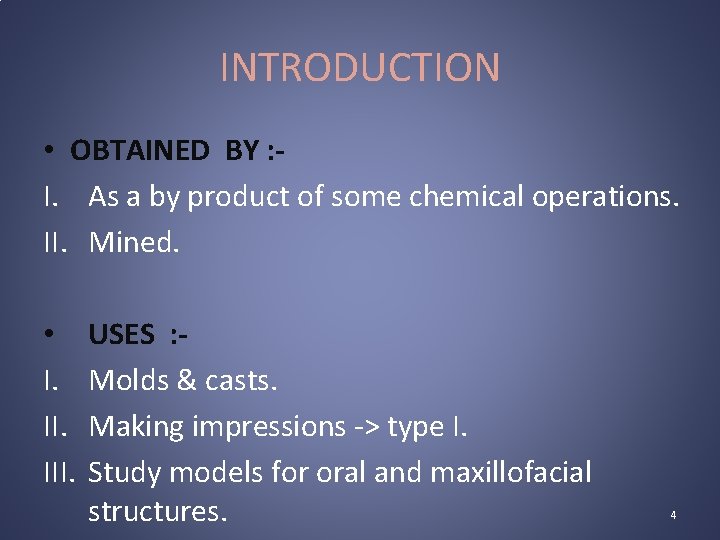 INTRODUCTION

• OBTAINED BY :-
I. As a by product of some chemical operations.
II. Mined.

• USES :-
I. Molds & casts.
II. Making impressions -> type I.
III. Study models for oral and maxillofacial structures.

4